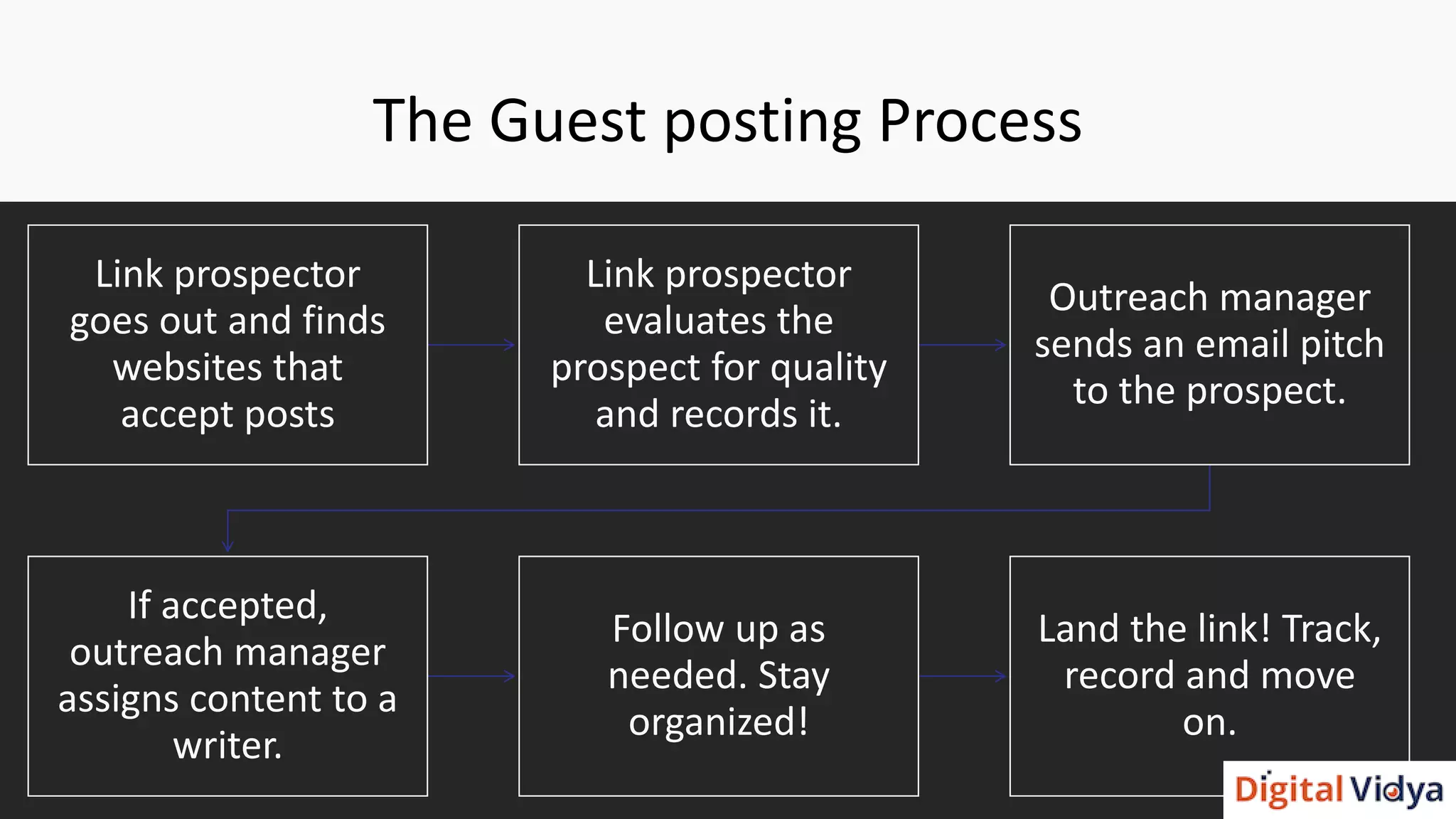 The Guest posting Process

Link prospector goes out and finds websites that accept posts

Link prospector evaluates the prospect for quality and records it.

Outreach manager sends an email pitch to the prospect.

If accepted, outreach manager assigns content to a writer.

Follow up as needed. Stay organized!

Land the link! Track, record and move on.

Digital Vidya